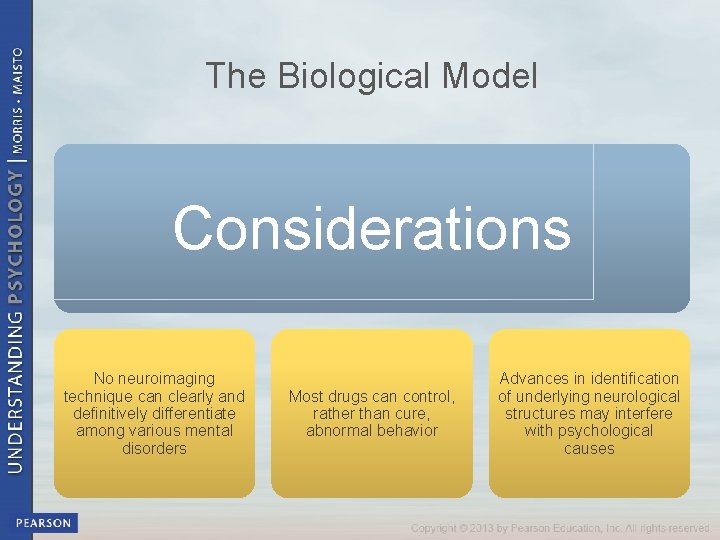 UNDERSTANDING PSYCHOLOGY | MORRIS • MAISTO

The Biological Model

Considerations

No neuroimaging technique can clearly and definitively differentiate among various mental disorders

Most drugs can control, rather than cure, abnormal behavior

Advances in identification of underlying neurological structures may interfere with psychological causes

PEARSON

Copyright © 2013 by Pearson Education, Inc. All rights reserved.